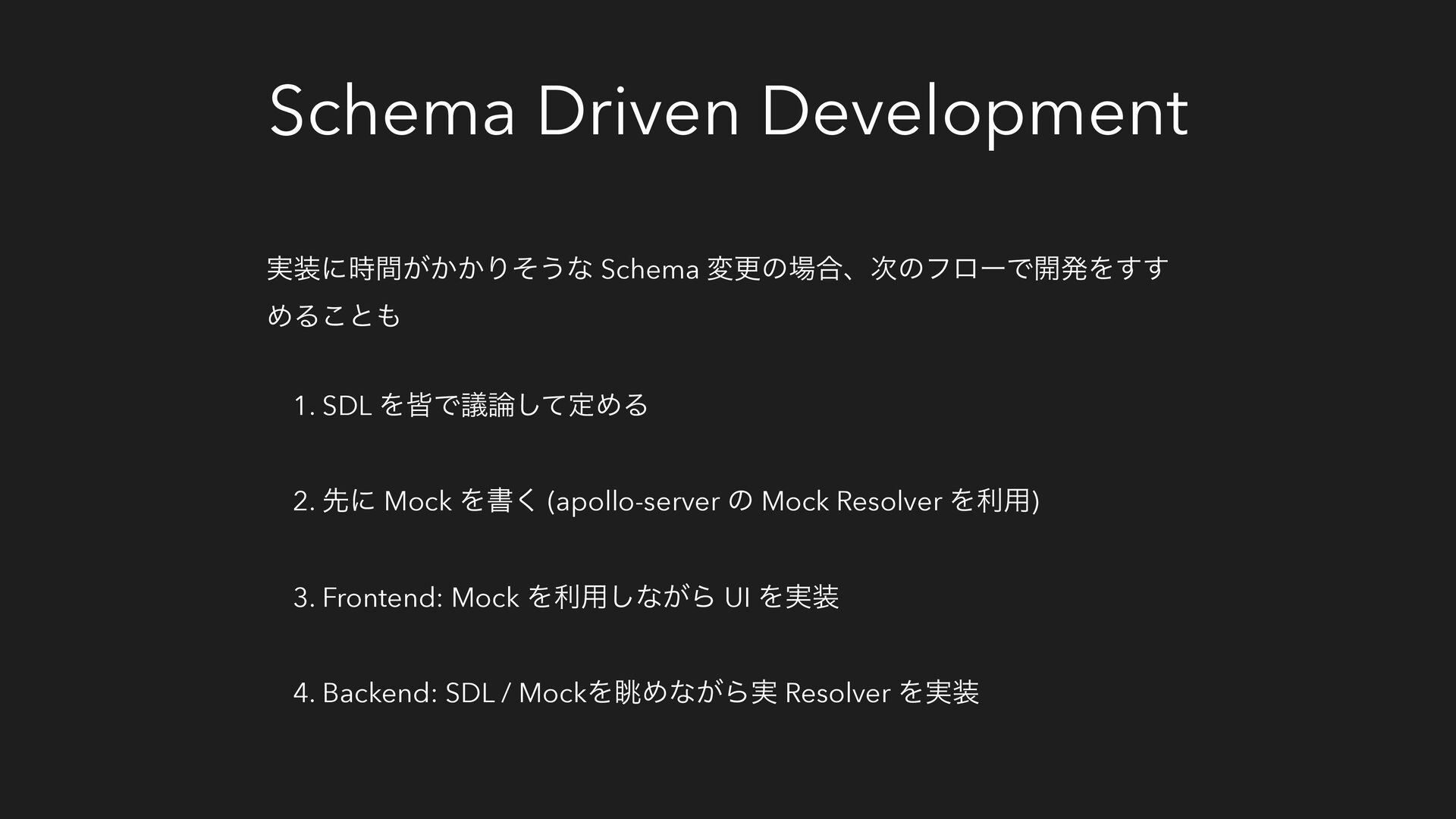 Schema Driven Development

実装に時間がかかりそうな Schema 変更の場合、次のフローで開発をすすめることも

1. SDL を皆で議論して定める

2. 先に Mock を書く (apollo-server の Mock Resolver を利用)

3. Frontend: Mock を利用しながら UI を実装

4. Backend: SDL / Mockを眺めながら実 Resolver を実装